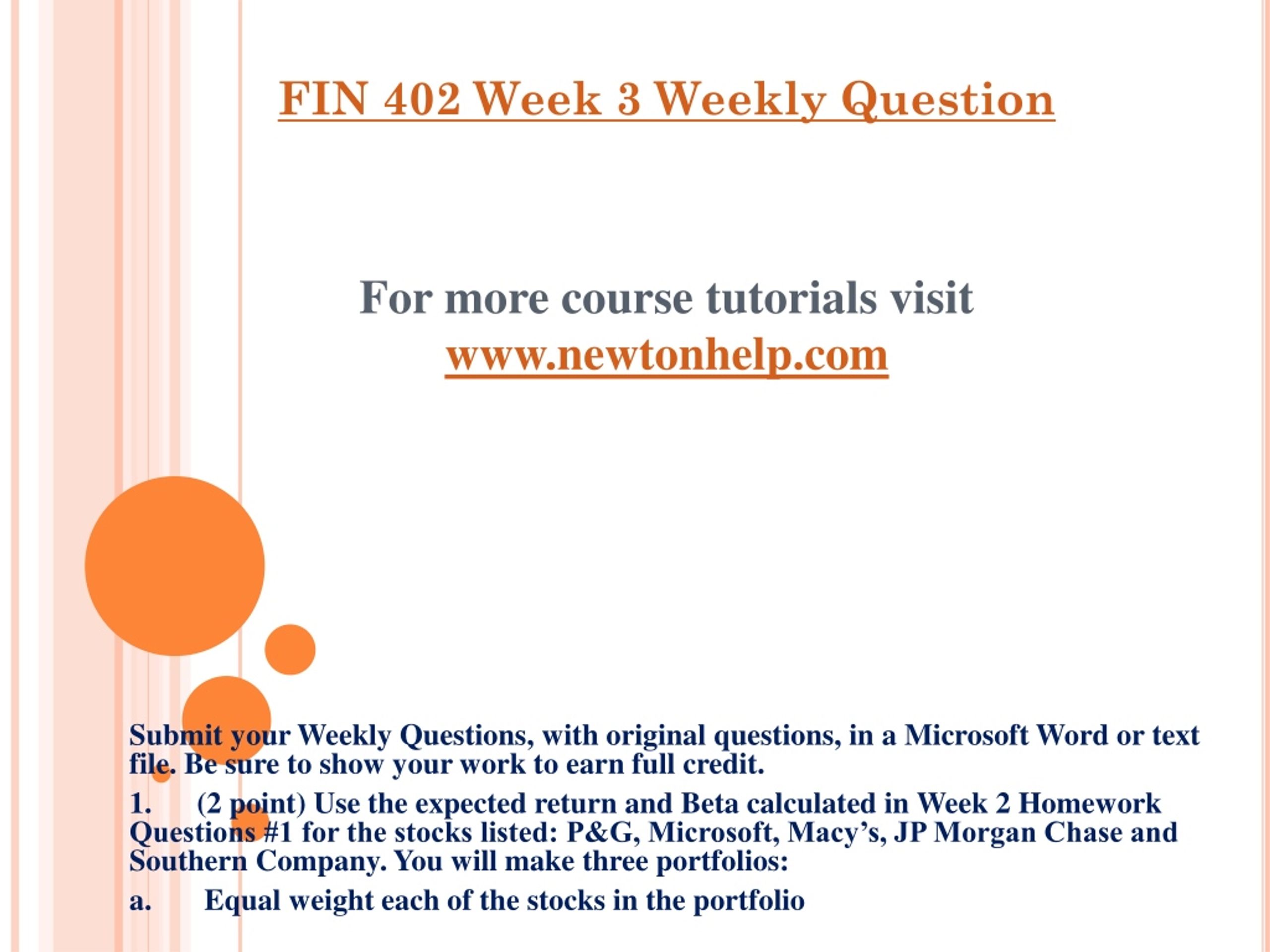 FIN 402 Week 3 Weekly Question

For more course tutorials visit
www.newtonhelp.com

Submit your Weekly Questions, with original questions, in a Microsoft Word or text file. Be sure to show your work to earn full credit.

1. (2 point) Use the expected return and Beta calculated in Week 2 Homework Questions #1 for the stocks listed: P&G, Microsoft, Macy's, JP Morgan Chase and Southern Company. You will make three portfolios:

a. Equal weight each of the stocks in the portfolio